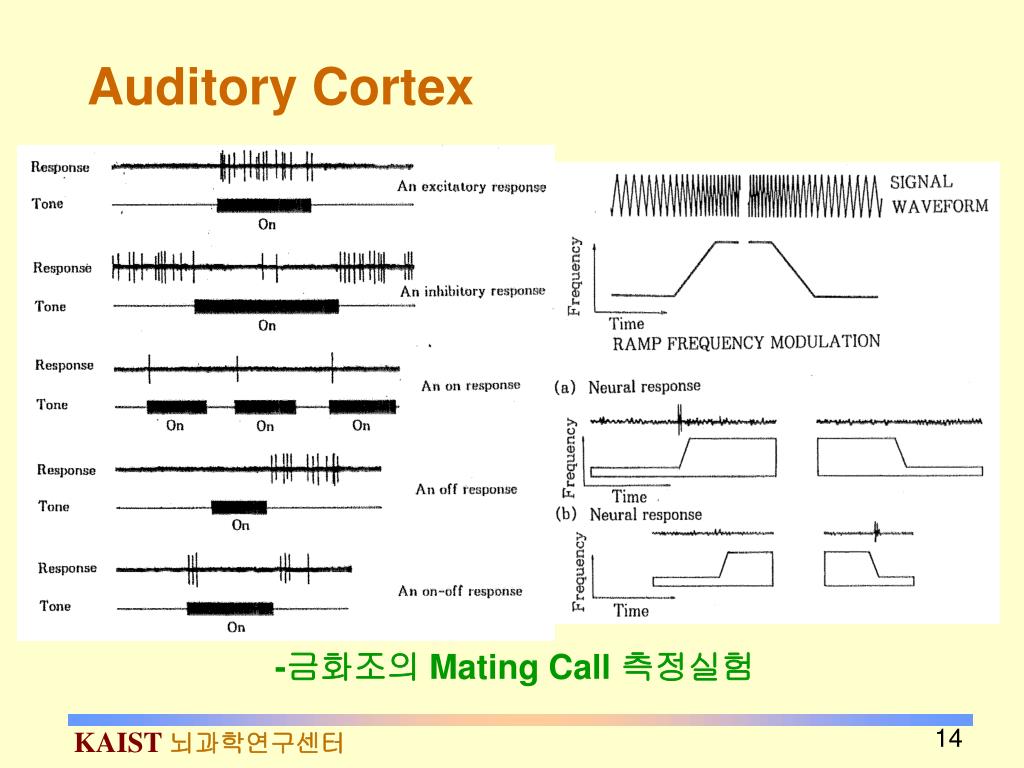 Auditory Cortex

Response
Tone
On
An excitatory response

Response
Tone
On
An inhibitory response

Response
Tone
On On On
An on response

Response
Tone
On
An off response

Response
Tone
On
An on-off response

SIGNAL WAVEFORM
Frequency
Time
RAMP FREQUENCY MODULATION

(a) Neural response
Frequency
Time

(b) Neural response
Frequency
Time

-금화조의 Mating Call 측정실험

KAIST 뇌과학연구센터
14